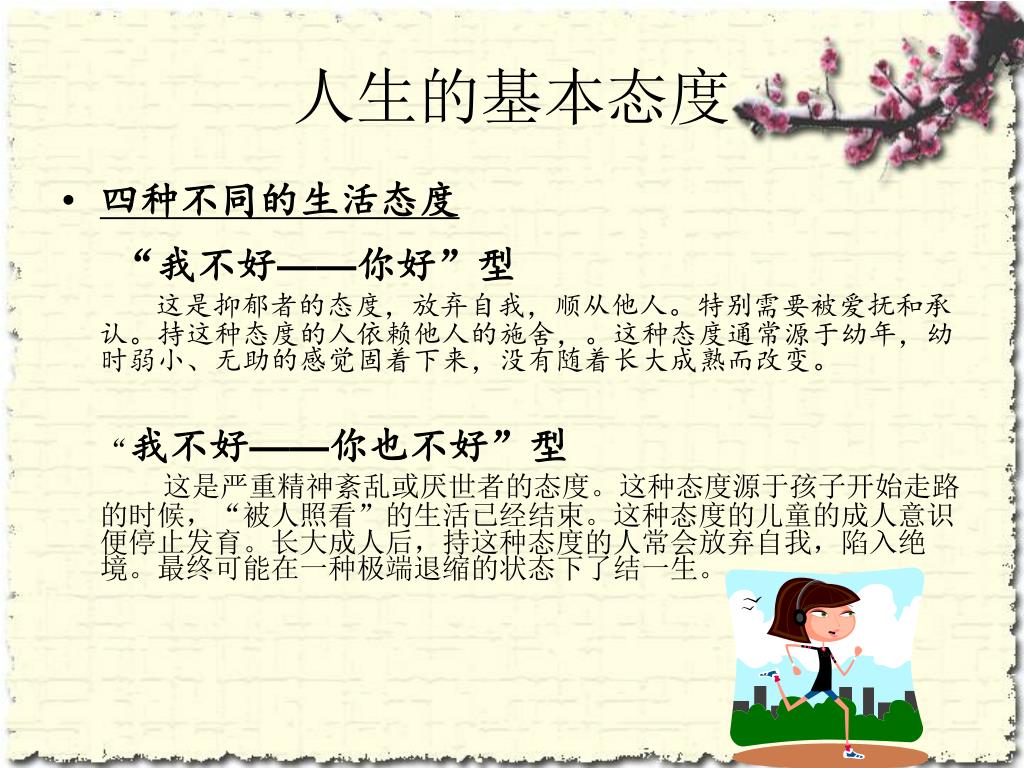 人生的基本态度

• 四种不同的生活态度

“我不好——你好”型

这是抑郁者的态度，放弃自我，顺从他人。特别需要被爱抚和承认。持这种态度的人依赖他人的施舍，。这种态度通常源于幼年，幼时弱小、无助的感觉固着下来，没有随着长大成熟而改变。

“我不好——你也不好”型

这是严重精神紊乱或厌世者的态度。这种态度源于孩子开始走路的时候，“被人照看”的生活已经结束。这种态度的儿童的成人意识便停止发育。长大成人后，持这种态度的人常会放弃自我，陷入绝境。最终可能在一种极端退缩的状态下了结一生。